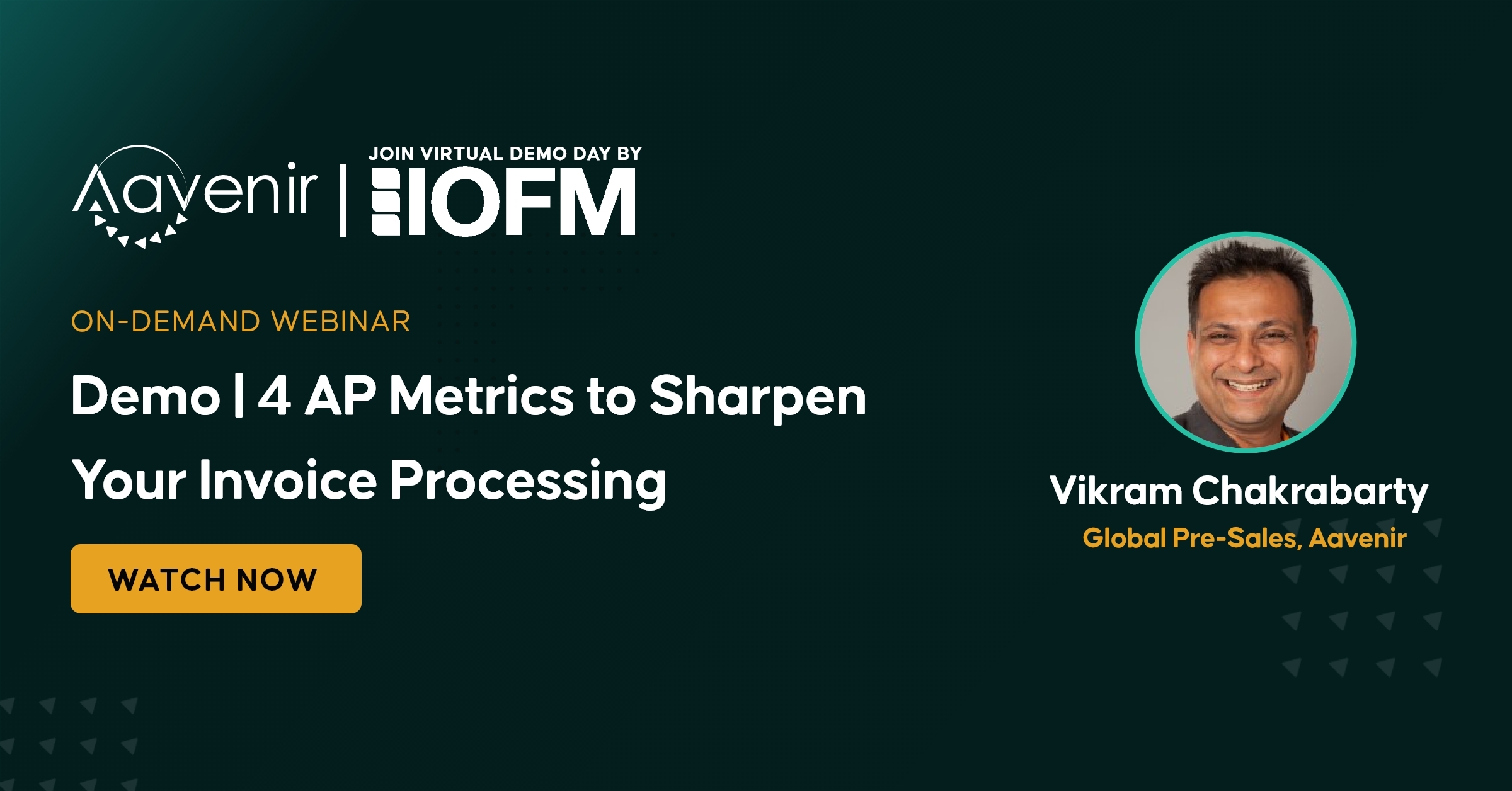 Aavenir | JOIN VIRTUAL DEMO DAY BY IOFM

ON-DEMAND WEBINAR

Demo | 4 AP Metrics to Sharpen Your Invoice Processing

WATCH NOW

Vikram Chakrabarty
Global Pre-Sales, Aavenir